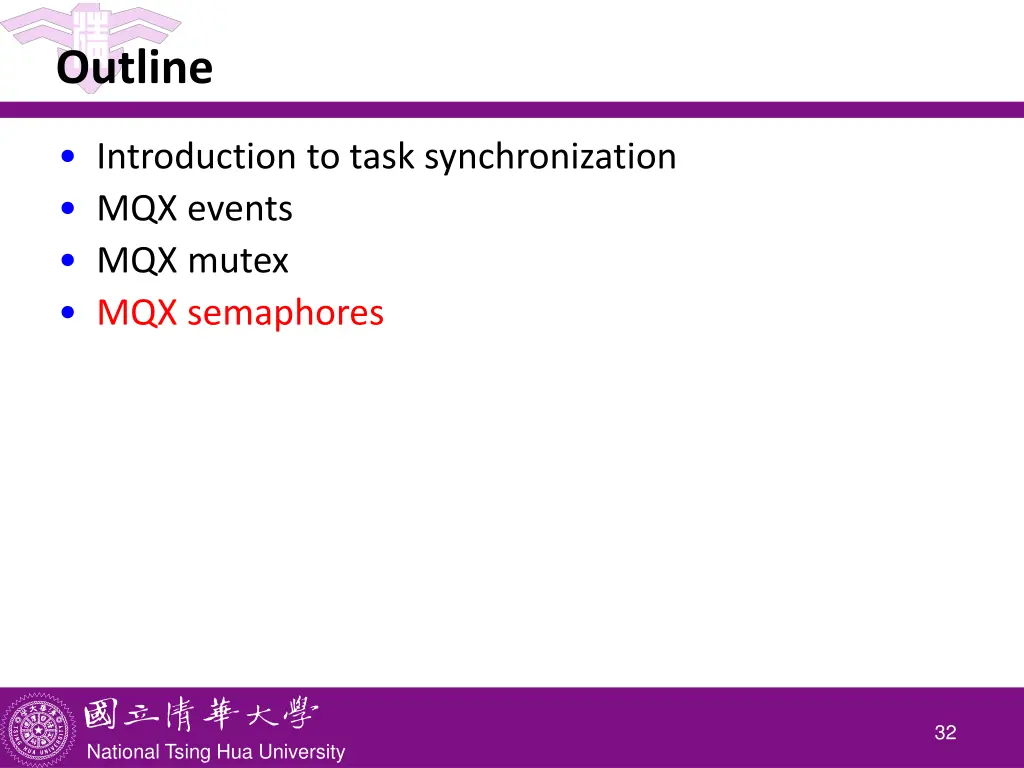 Outline

• Introduction to task synchronization
• MQX events
• MQX mutex
• MQX semaphores

國立清華大學
National Tsing Hua University

32